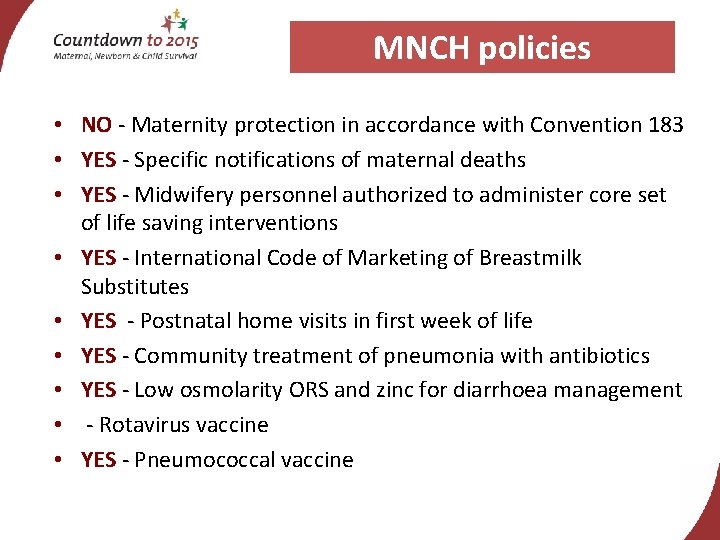 Countdown to 2015
Maternal, Newborn & Child Survival

MNCH policies

• NO - Maternity protection in accordance with Convention 183
• YES - Specific notifications of maternal deaths
• YES - Midwifery personnel authorized to administer core set of life saving interventions
• YES - International Code of Marketing of Breastmilk Substitutes
• YES - Postnatal home visits in first week of life
• YES - Community treatment of pneumonia with antibiotics
• YES - Low osmolarity ORS and zinc for diarrhoea management
• - Rotavirus vaccine
• YES - Pneumococcal vaccine